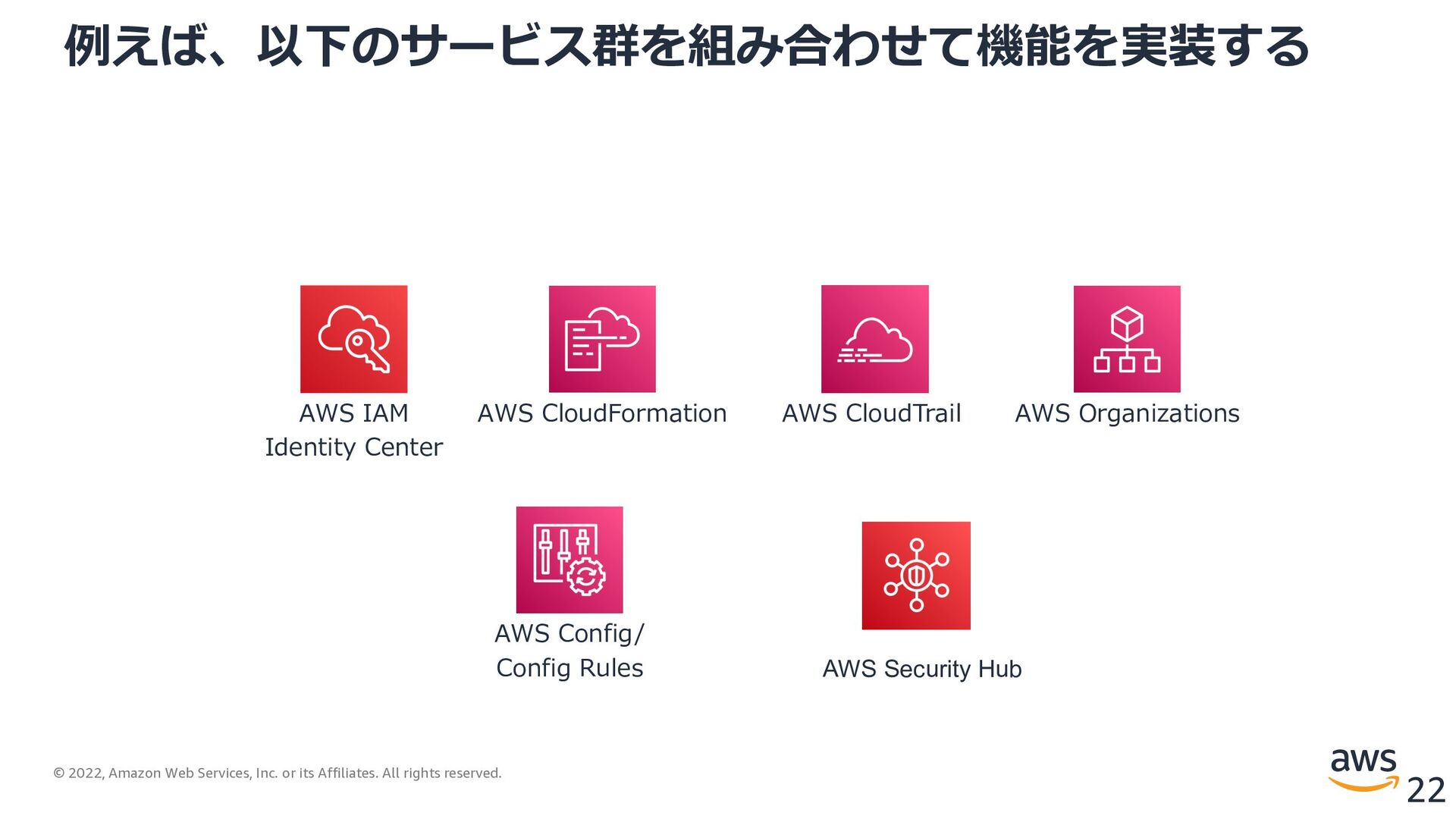 例えば、以下のサービス群を組み合わせて機能を実装する

AWS IAM
Identity Center

AWS CloudFormation

AWS CloudTrail

AWS Organizations

AWS Config/
Config Rules

AWS Security Hub

© 2022, Amazon Web Services, Inc. or its Affiliates. All rights reserved.

aws

22